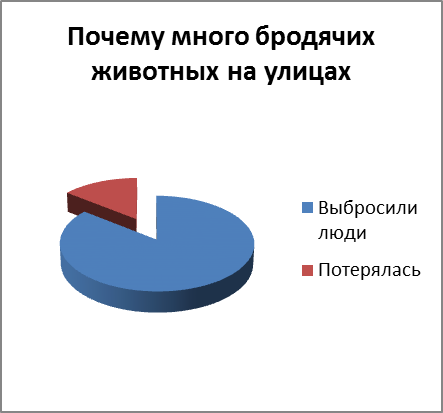 Почему много бродячих животных на улицах

Выбросили люди

Потерялась